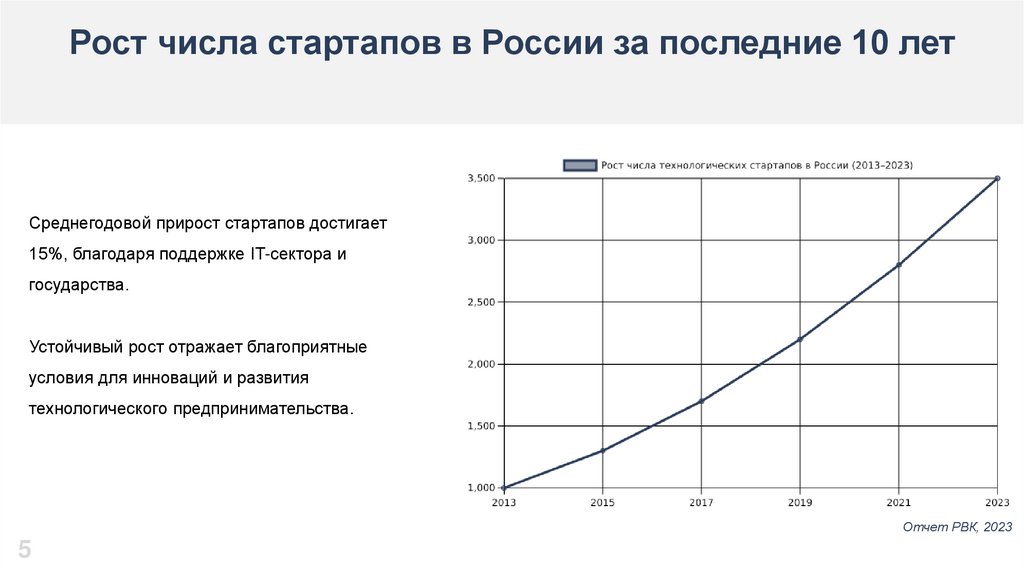 Рост числа стартапов в России за последние 10 лет

Среднегодовой прирост стартапов достигает 15%, благодаря поддержке IT-сектора и государства.

Устойчивый рост отражает благоприятные условия для инноваций и развития технологического предпринимательства.

Рост числа технологических стартапов в России (2013–2023)

3,500
3,000
2,500
2,000
1,500
1,000

2013
2015
2017
2019
2021
2023

Отчет РВК, 2023

5